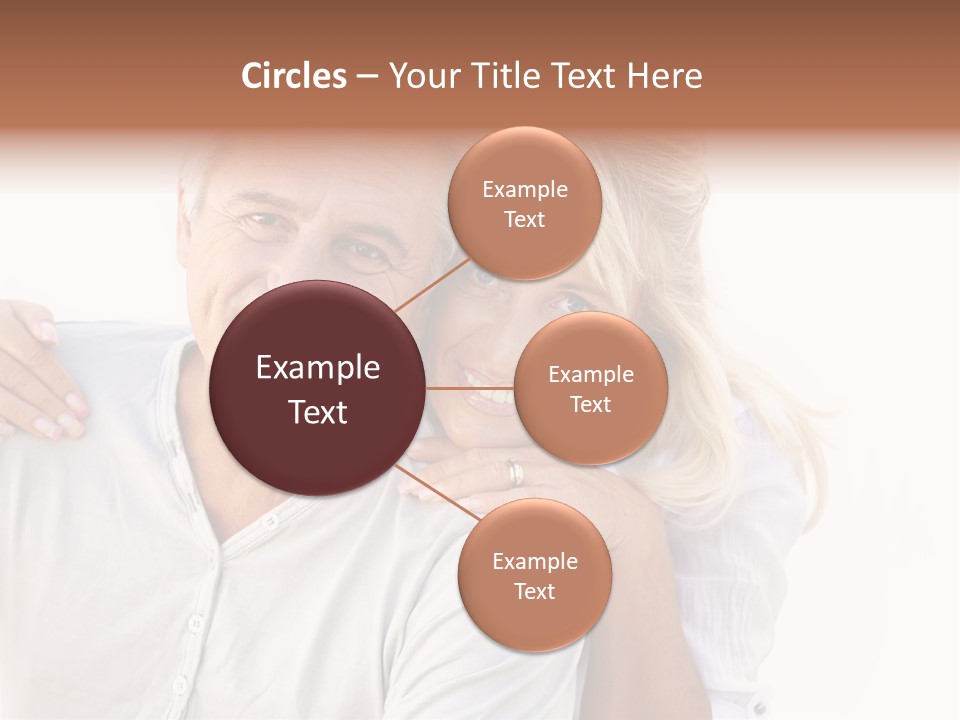 Circles – Your Title Text Here

Example Text

Example Text

Example Text

Example Text